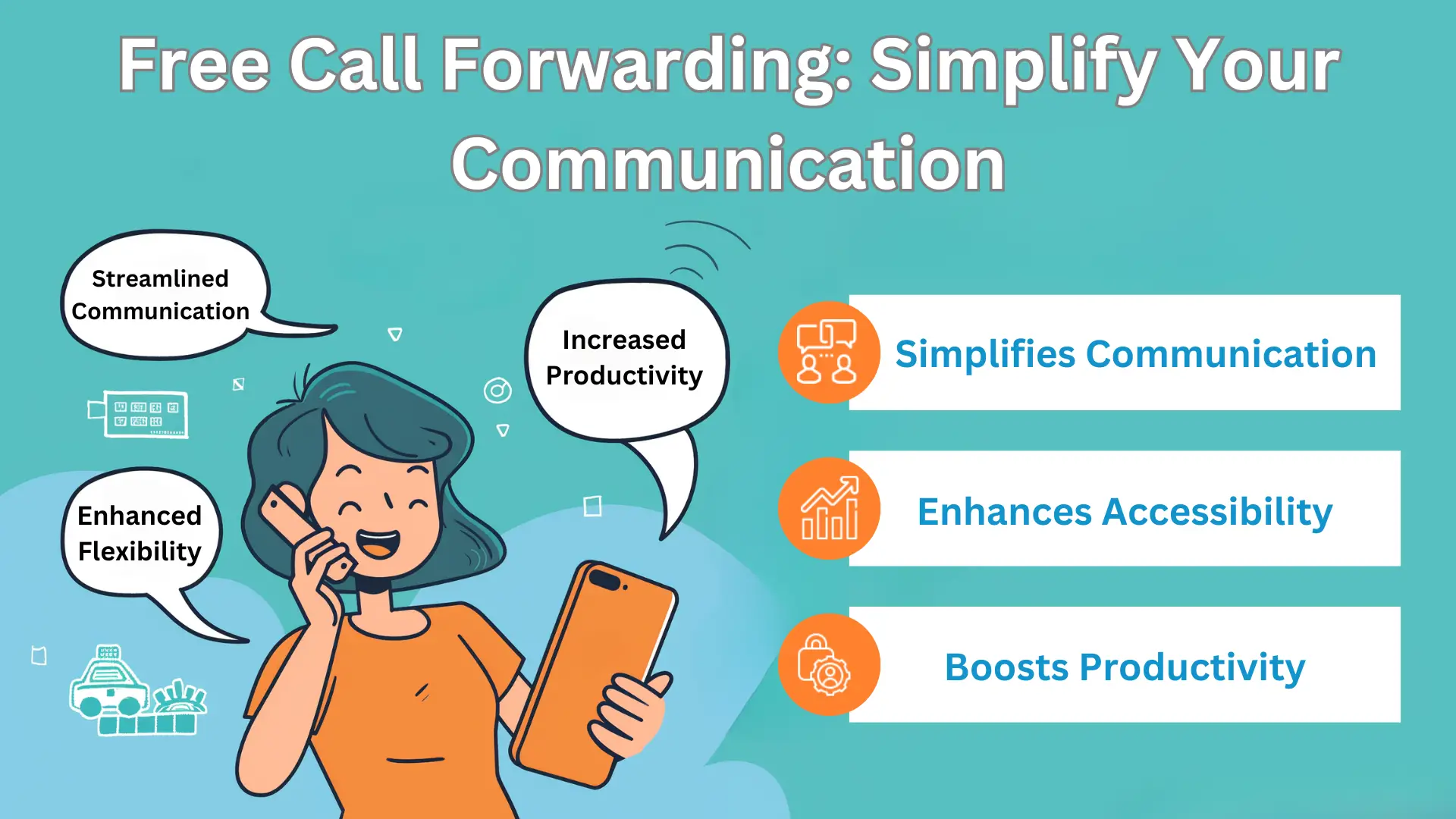 Free Call Forwarding: Simplify Your Communication

Streamlined Communication

Increased Productivity

Enhanced Flexibility

Simplifies Communication

Enhances Accessibility

Boosts Productivity